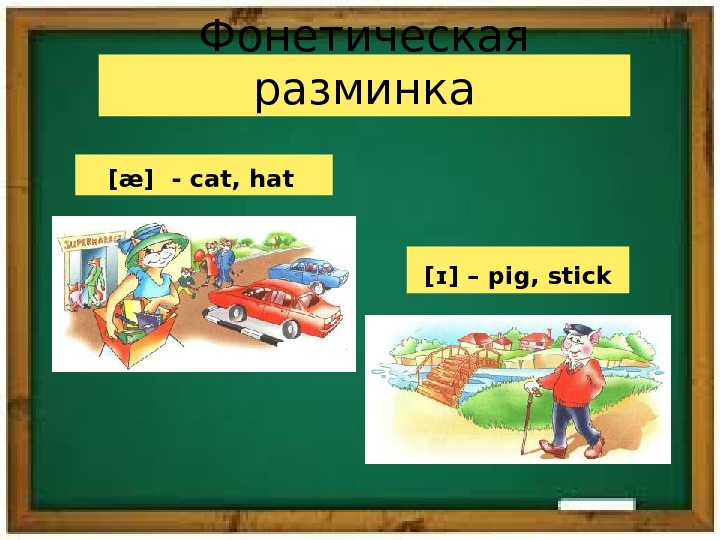 Фонетическая разминка

[æ] - cat, hat

SUPERMARKET

[ɪ] – pig, stick